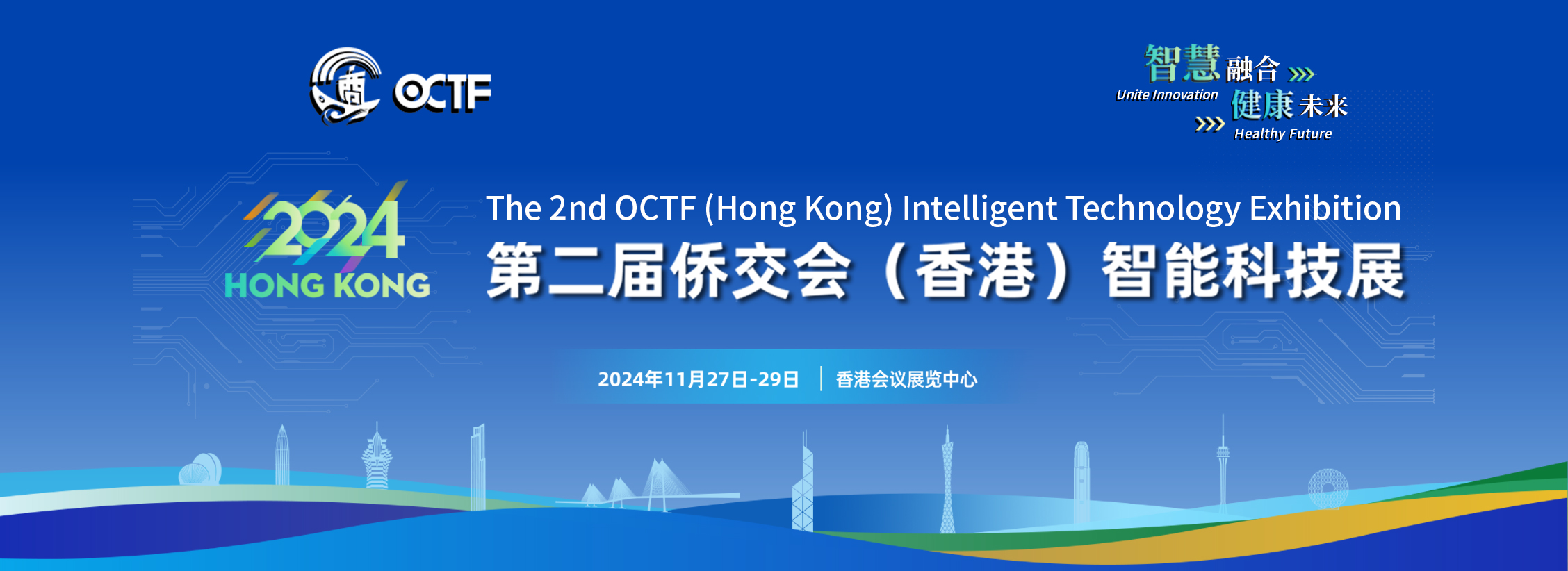 OCTF

智慧融合
Unite Innovation
健康未来
Healthy Future

2024
HONG KONG

The 2nd OCTF (Hong Kong) Intelligent Technology Exhibition
第二届侨交会（香港）智能科技展

2024年11月27日-29日 | 香港会议展览中心